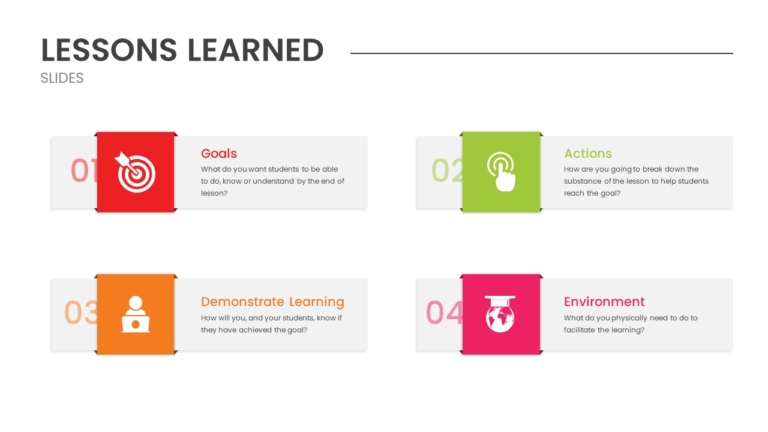 LESSONS LEARNED
SLIDES

01
Goals
What do you want students to be able to do, know or understand by the end of lesson?

02
Actions
How are you going to break down the substance of the lesson to help students reach the goal?

03
Demonstrate Learning
How will you, and your students, know if they have achieved the goal?

04
Environment
What do you physically need to do to facilitate the learning?